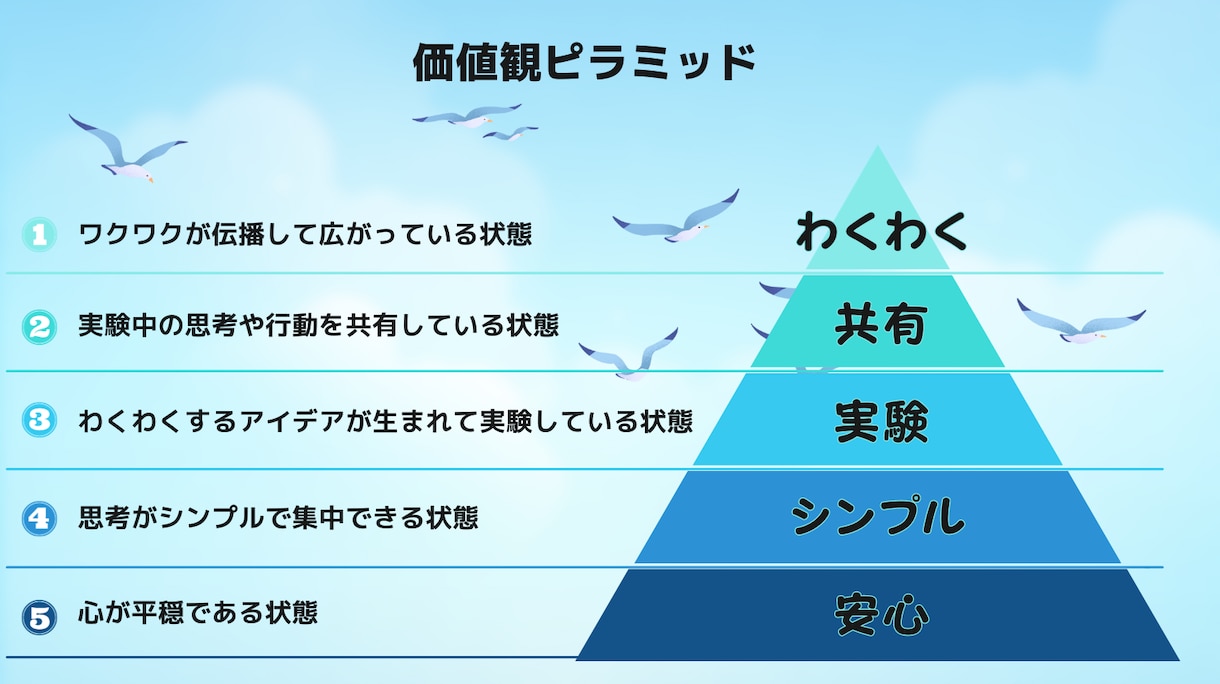 価値観ピラミッド

1 ワクワクが伝播して広がっている状態

わくわく

2 実験中の思考や行動を共有している状態

共有

3 わくわくするアイデアが生まれて実験している状態

実験

4 思考がシンプルで集中できる状態

シンプル

5 心が平穏である状態

安心